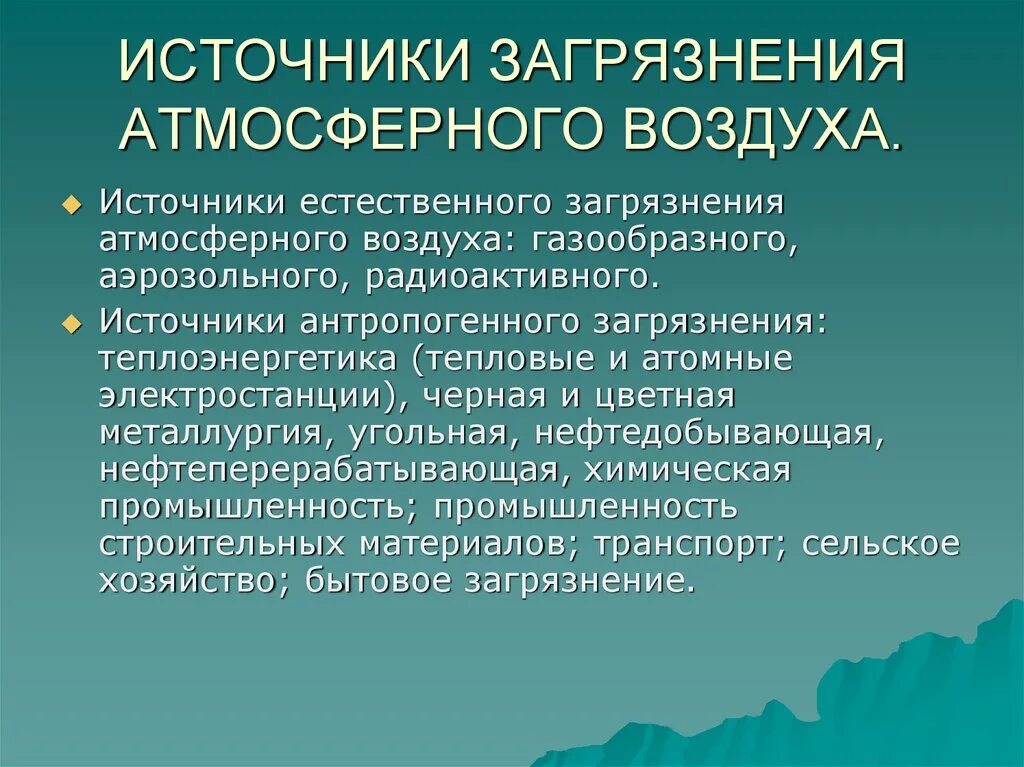 ИСТОЧНИКИ ЗАГРЯЗНЕНИЯ АТМОСФЕРНОГО ВОЗДУХА.

Источники естественного загрязнения атмосферного воздуха: газообразного, аэрозольного, радиоактивного.

Источники антропогенного загрязнения: теплоэнергетика (тепловые и атомные электростанции), черная и цветная металлургия, угольная, нефтедобывающая, нефтеперерабатывающая, химическая промышленность; промышленность строительных материалов; транспорт; сельское хозяйство; бытовое загрязнение.